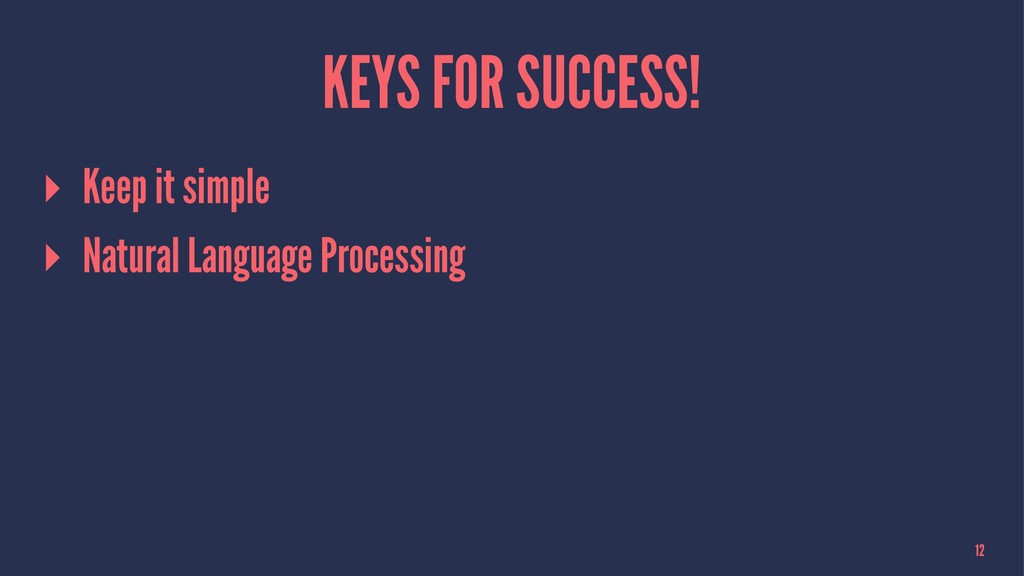 KEYS FOR SUCCESS!

▸ Keep it simple
▸ Natural Language Processing

12